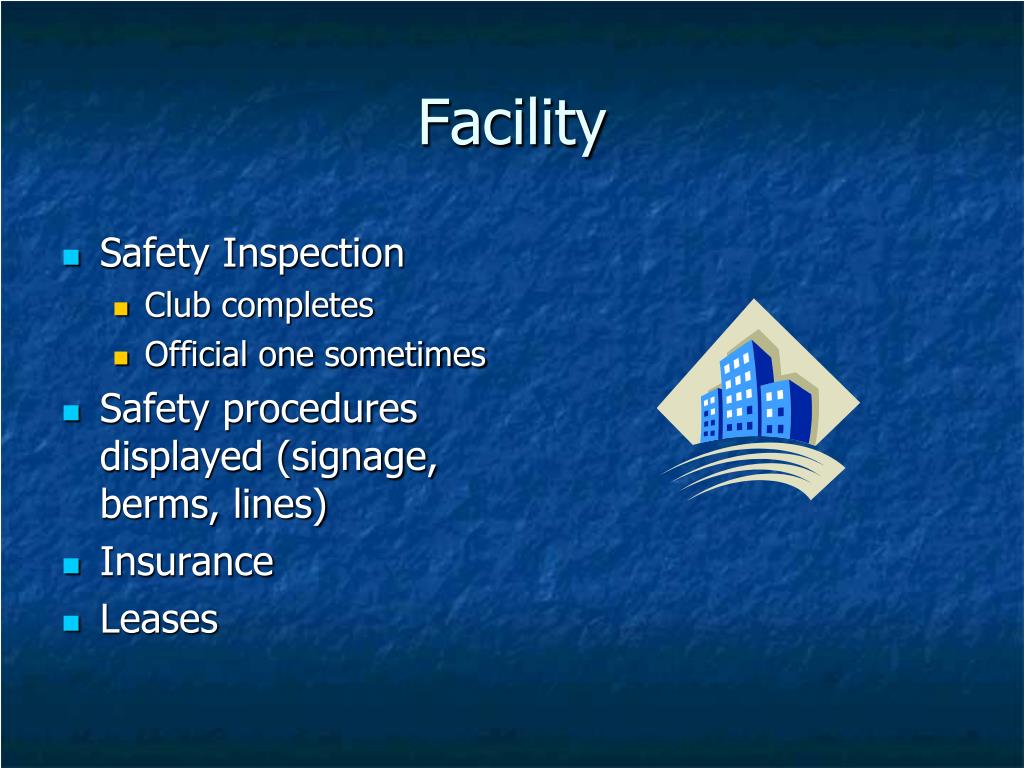 Facility

- Safety Inspection
  - Club completes
  - Official one sometimes
- Safety procedures displayed (signage, berms, lines)
- Insurance
- Leases